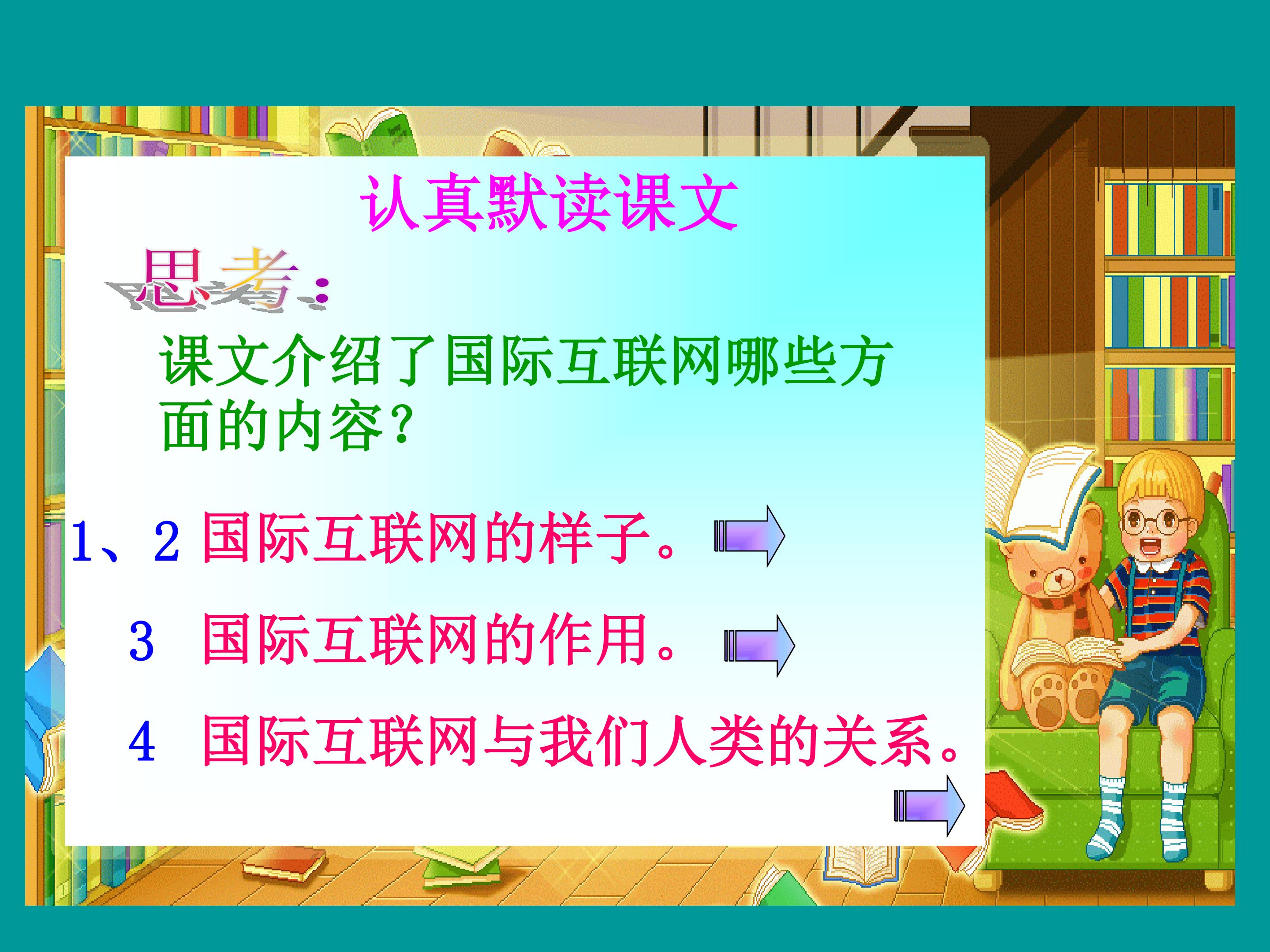 认真默读课文

思考：

课文介绍了国际互联网哪些方面的内容？

1、2 国际互联网的样子。

3 国际互联网的作用。

4 国际互联网与我们人类的关系。